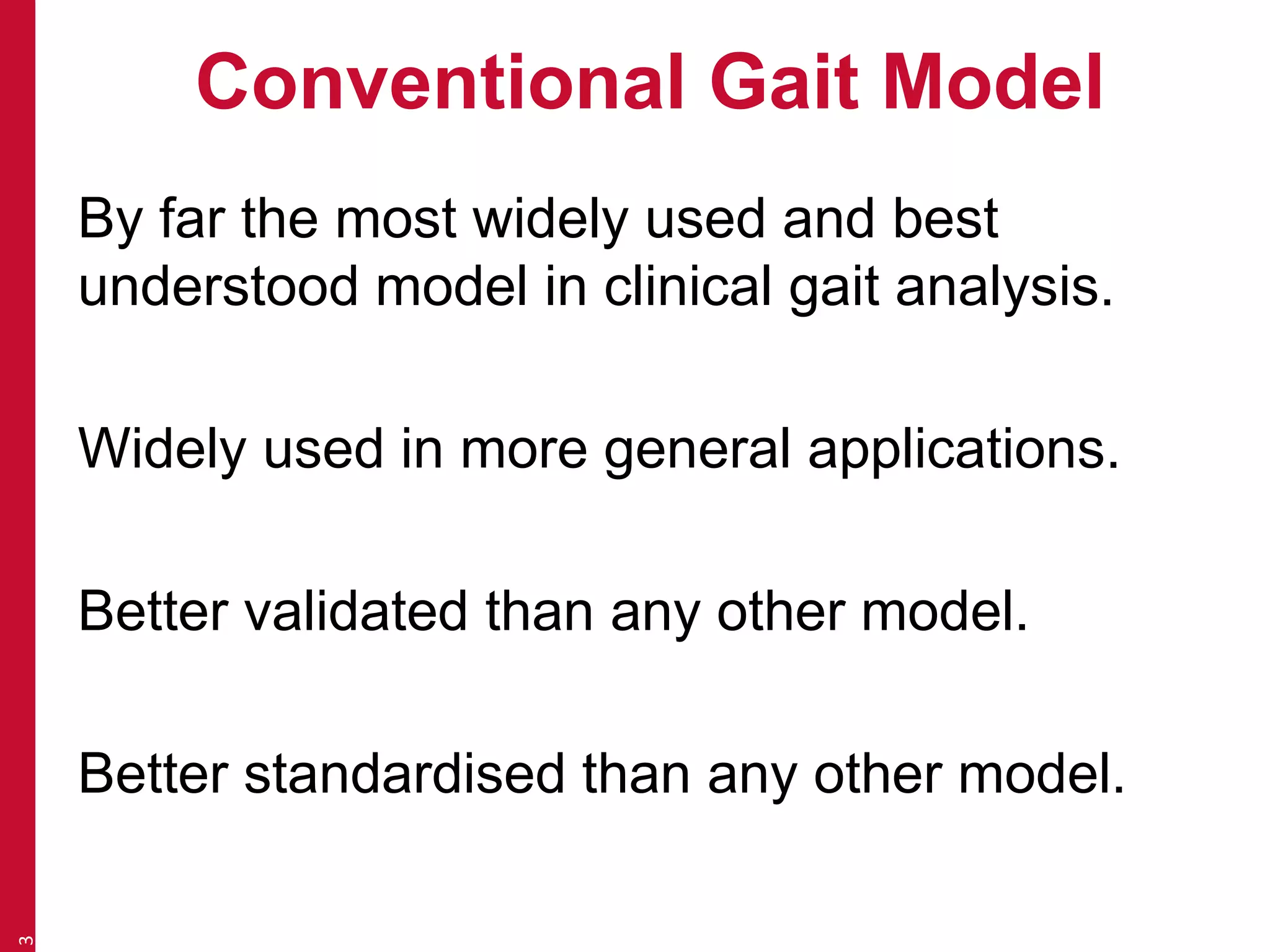 Conventional Gait Model

By far the most widely used and best understood model in clinical gait analysis.

Widely used in more general applications.

Better validated than any other model.

Better standardised than any other model.

3